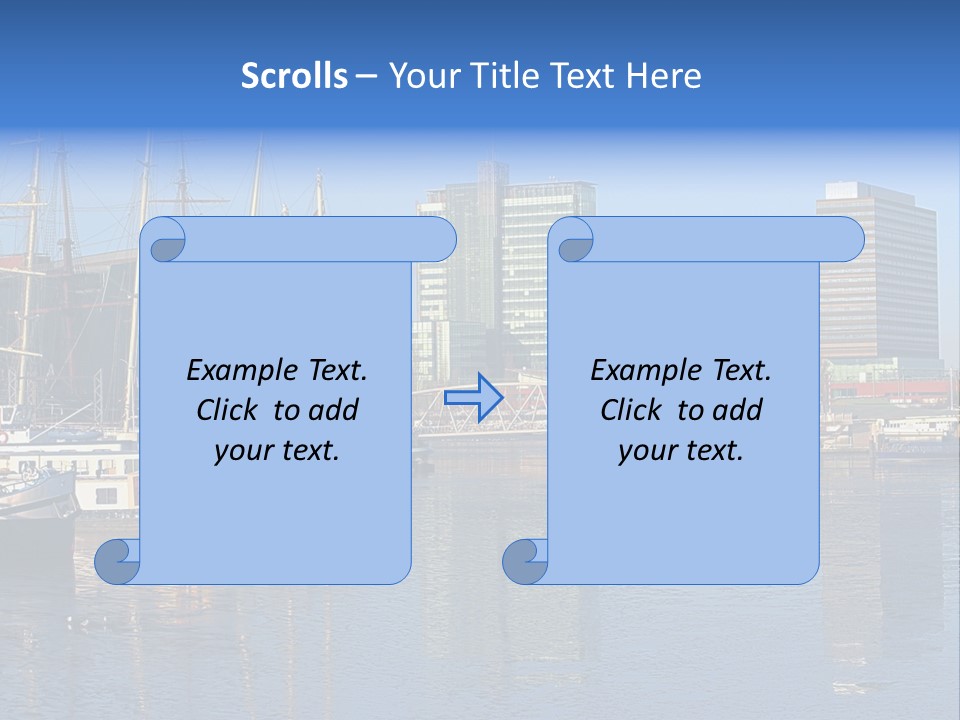 Scrolls – Your Title Text Here

Example Text.
Click to add
your text.

Example Text.
Click to add
your text.